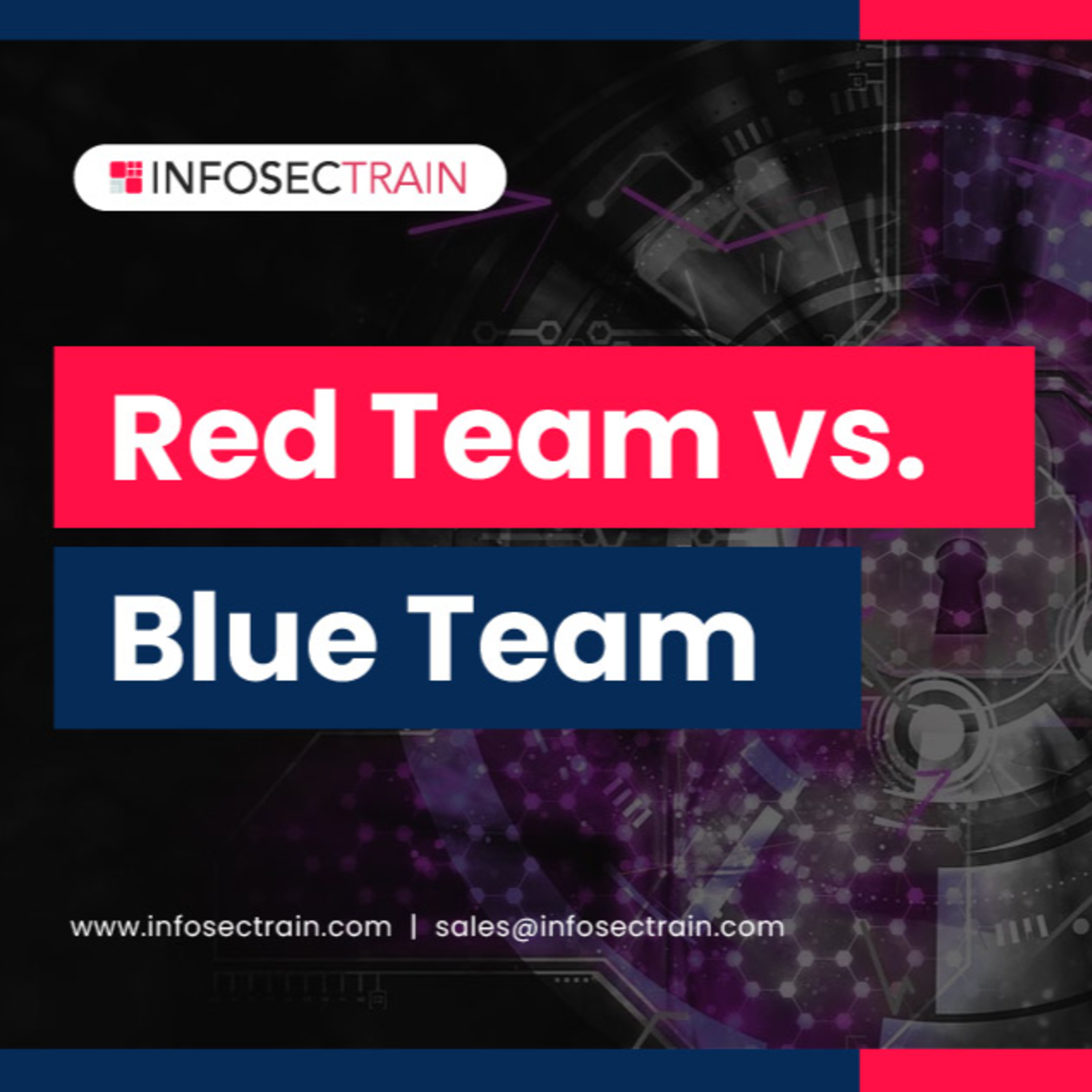 INFOSECTRAIN

Red Team vs.

Blue Team

www.infosectrain.com | sales@infosectrain.com